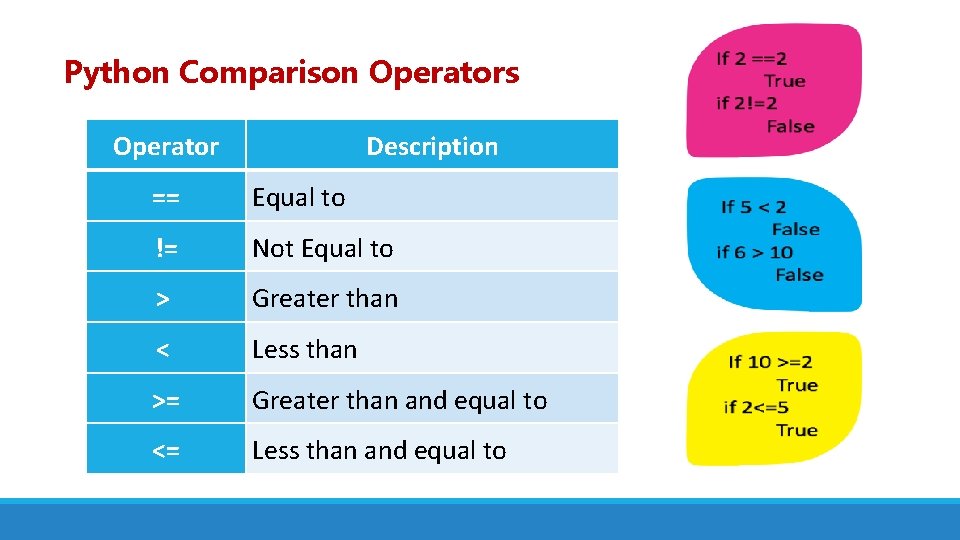 Python Comparison Operators

| Operator | Description |
|---|---|
| == | Equal to |
| != | Not Equal to |
| > | Greater than |
| < | Less than |
| >= | Greater than and equal to |
| <= | Less than and equal to |

If 2 ==2
True
if 2!=2
False

If 5 < 2
False
if 6 > 10
False

If 10 >=2
True
if 2<=5
True